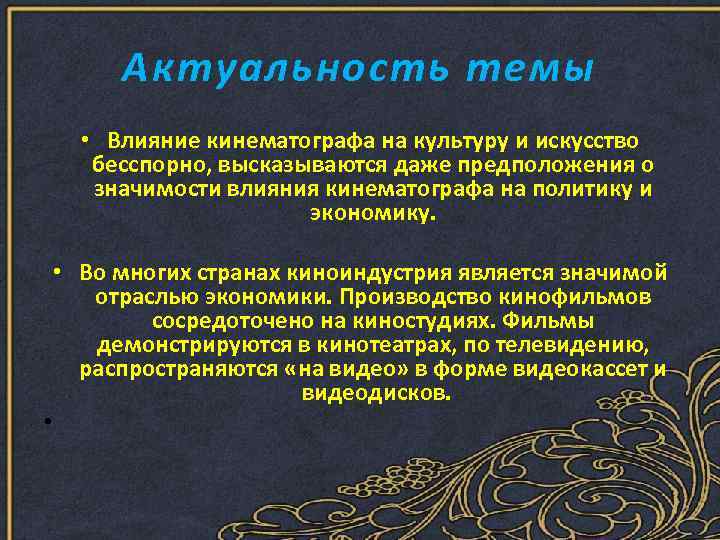 Актуальность темы

• Влияние кинематографа на культуру и искусство бесспорно, высказываются даже предположения о значимости влияния кинематографа на политику и экономику.

• Во многих странах киноиндустрия является значимой отраслью экономики. Производство кинофильмов сосредоточено на киностудиях. Фильмы демонстрируются в кинотеатрах, по телевидению, распространяются «на видео» в форме видеокассет и видеодисков.

•